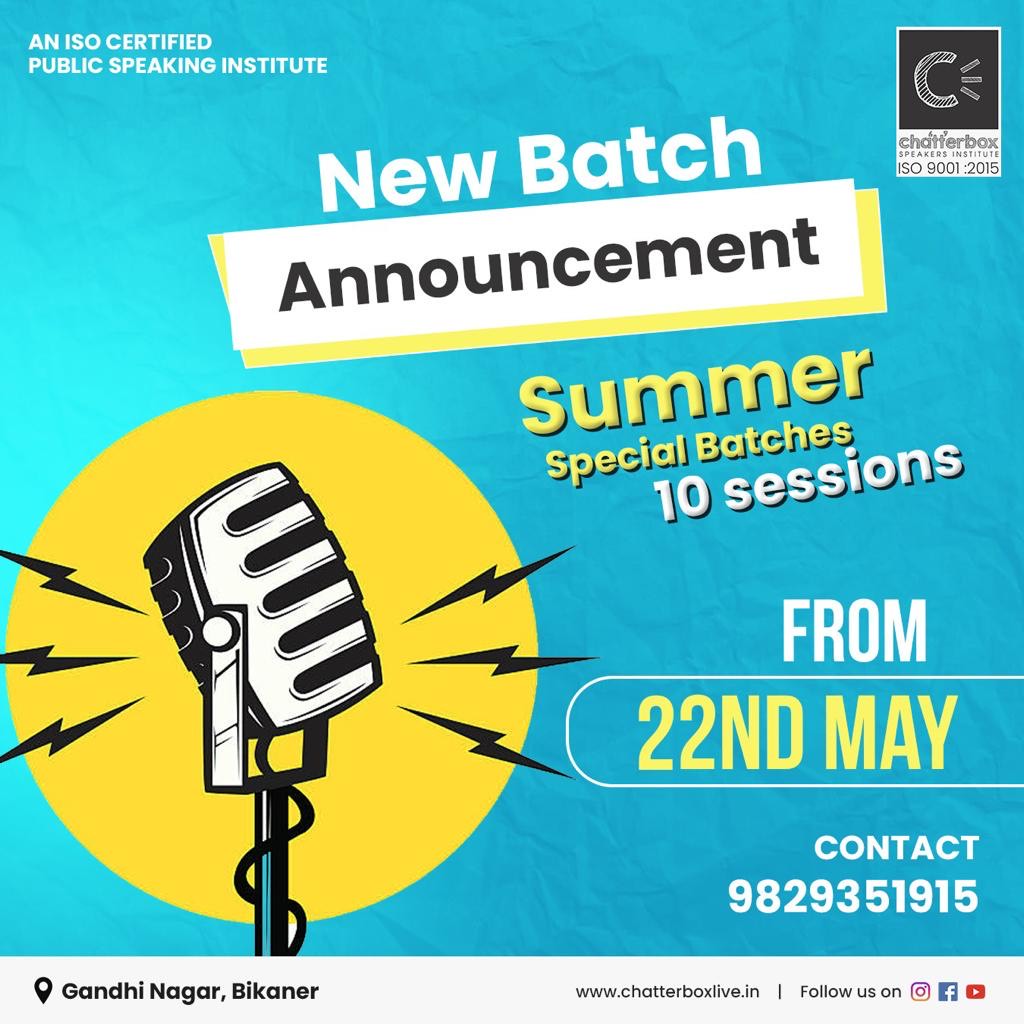 AN ISO CERTIFIED
PUBLIC SPEAKING INSTITUTE

chatterbox
SPEAKERS INSTITUTE
ISO 9001 :2015

New Batch
Announcement

Summer
Special Batches
10 sessions

FROM
22ND MAY

CONTACT
9829351915

Gandhi Nagar, Bikaner

www.chatterboxlive.in | Follow us on